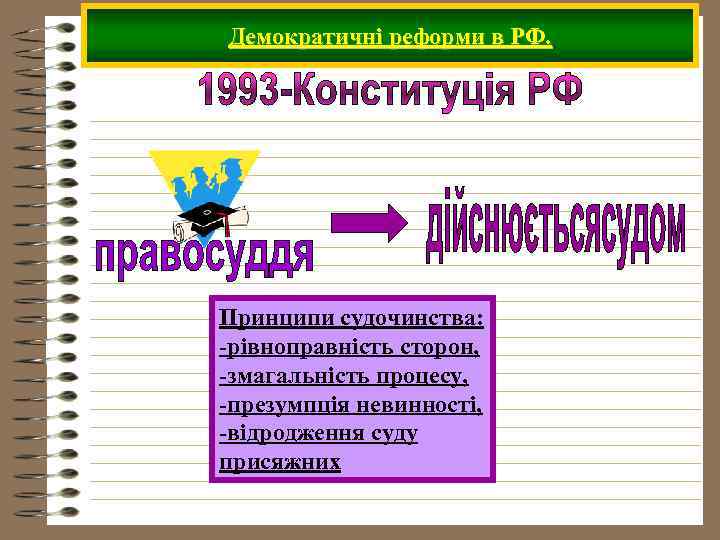 Демократичні реформи в РФ.

1993-Конституція РФ

правосуддя

дійснюєтьсясудом

Принципи судочинства:
-рівноправність сторон,
-змагальність процесу,
-презумпція невинності,
-відродження суду присяжних